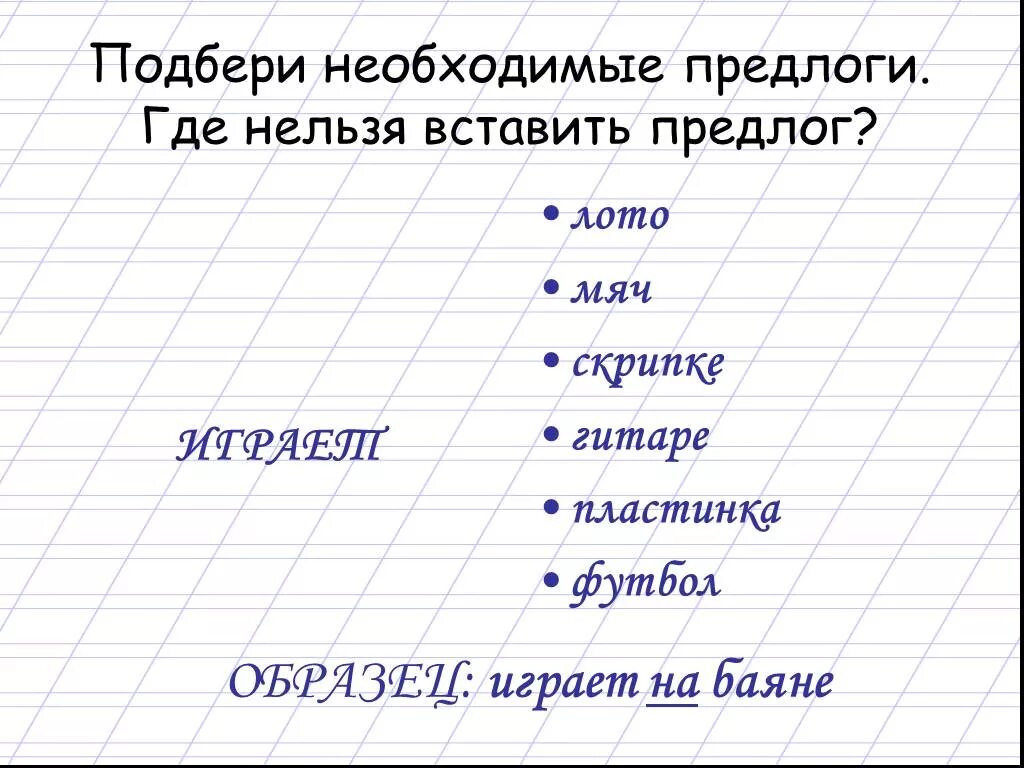 Подбери необходимые предлоги. Где нельзя вставить предлог?

ИГРАЕТ

• лото
• мяч
• скрипке
• гитаре
• пластинка
• футбол

ОБРАЗЕЦ: играет на баяне